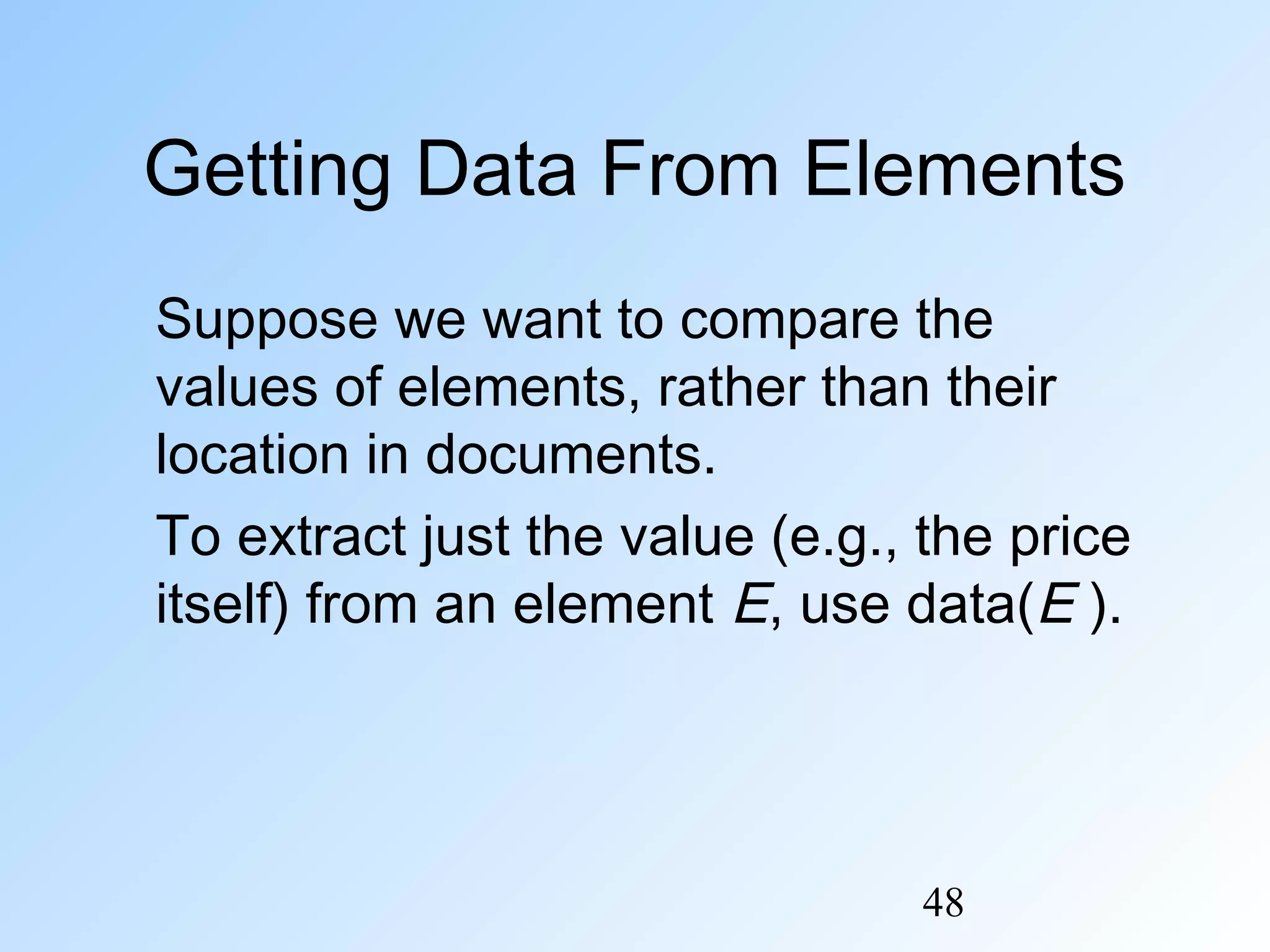 Getting Data From Elements

Suppose we want to compare the values of elements, rather than their location in documents.

To extract just the value (e.g., the price itself) from an element E, use data(E ).

48